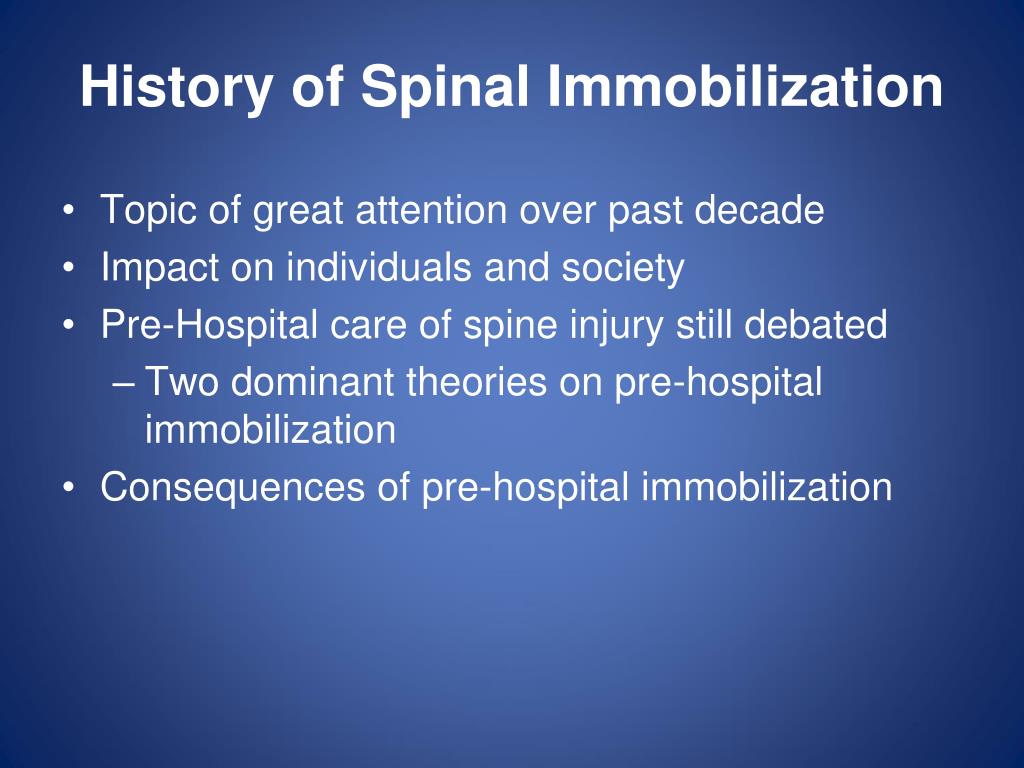 History of Spinal Immobilization

• Topic of great attention over past decade
• Impact on individuals and society
• Pre-Hospital care of spine injury still debated
  – Two dominant theories on pre-hospital immobilization
• Consequences of pre-hospital immobilization